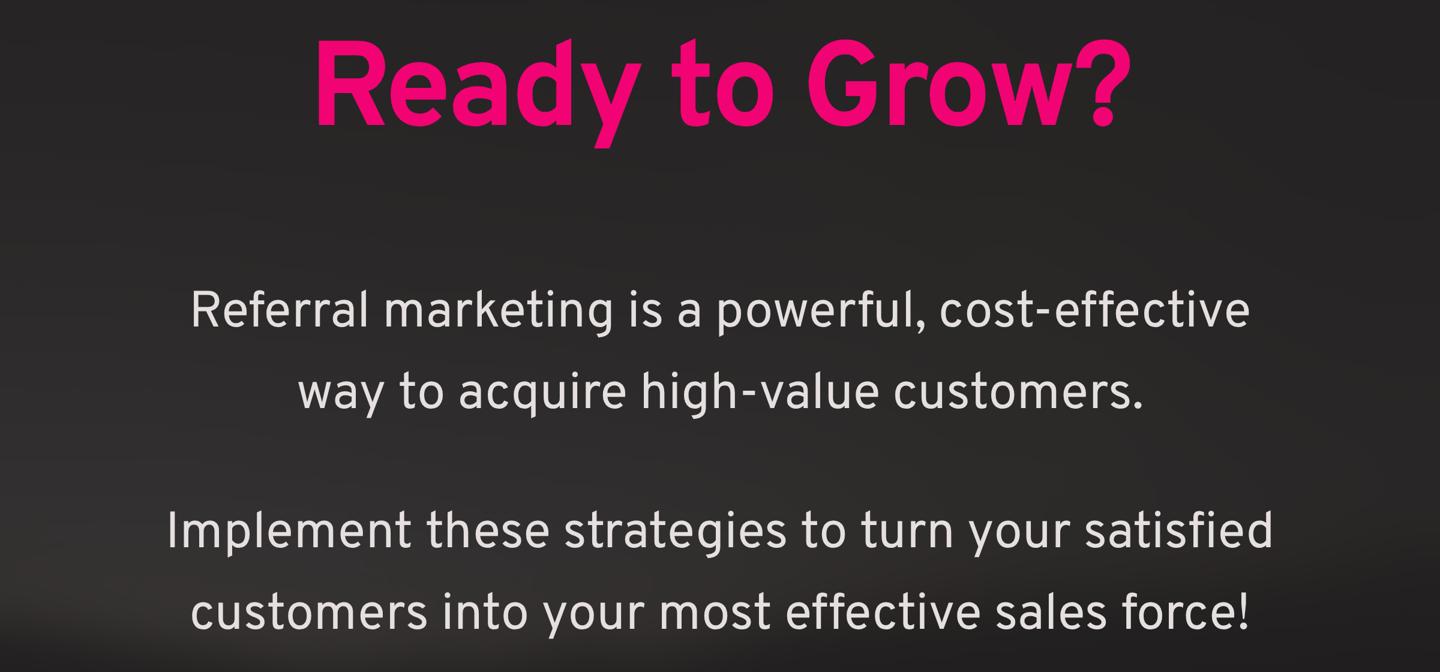 Ready to Grow?

Referral marketing is a powerful, cost-effective way to acquire high-value customers.

Implement these strategies to turn your satisfied customers into your most effective sales force!